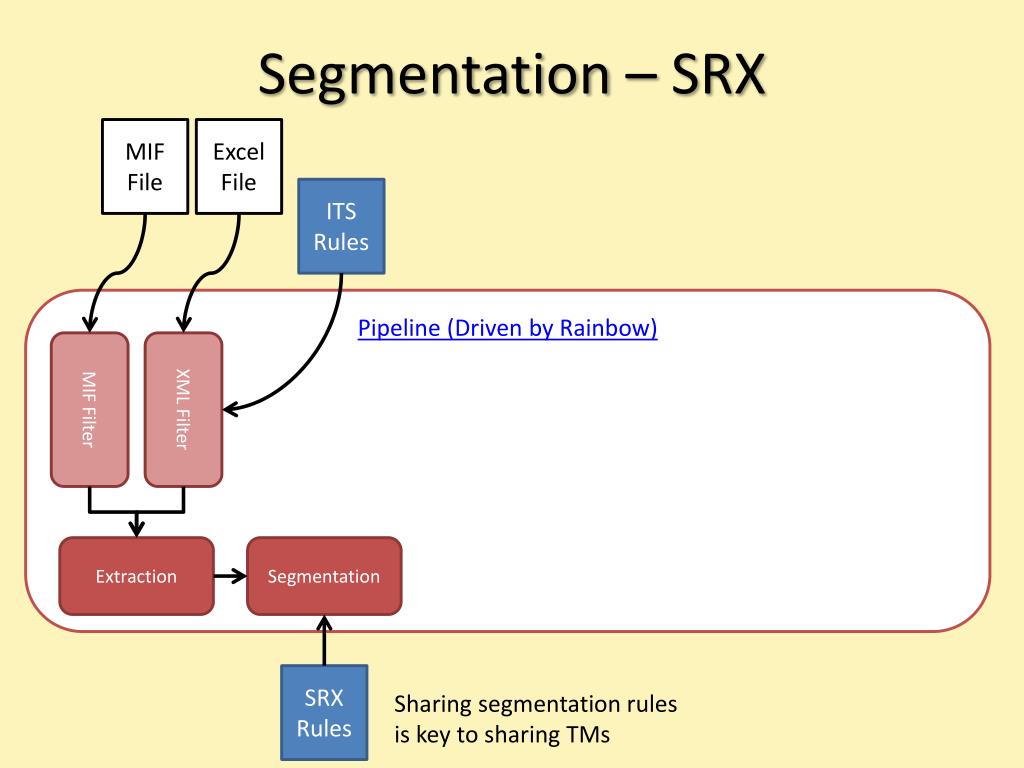 Segmentation – SRX

MIF File

Excel File

ITS Rules

Pipeline (Driven by Rainbow)

MIF Filter

XML Filter

Extraction

Segmentation

SRX Rules

Sharing segmentation rules is key to sharing TMs